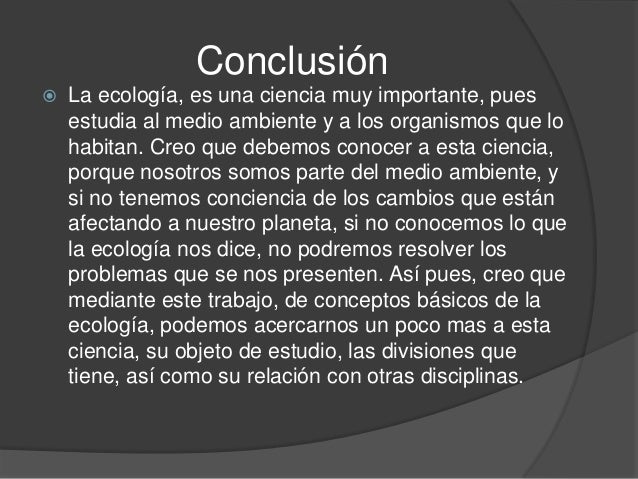 Conclusión

La ecología, es una ciencia muy importante, pues estudia al medio ambiente y a los organismos que lo habitan. Creo que debemos conocer a esta ciencia, porque nosotros somos parte del medio ambiente, y si no tenemos conciencia de los cambios que están afectando a nuestro planeta, si no conocemos lo que la ecología nos dice, no podremos resolver los problemas que se nos presenten. Así pues, creo que mediante este trabajo, de conceptos básicos de la ecología, podemos acercarnos un poco mas a esta ciencia, su objeto de estudio, las divisiones que tiene, así como su relación con otras disciplinas.